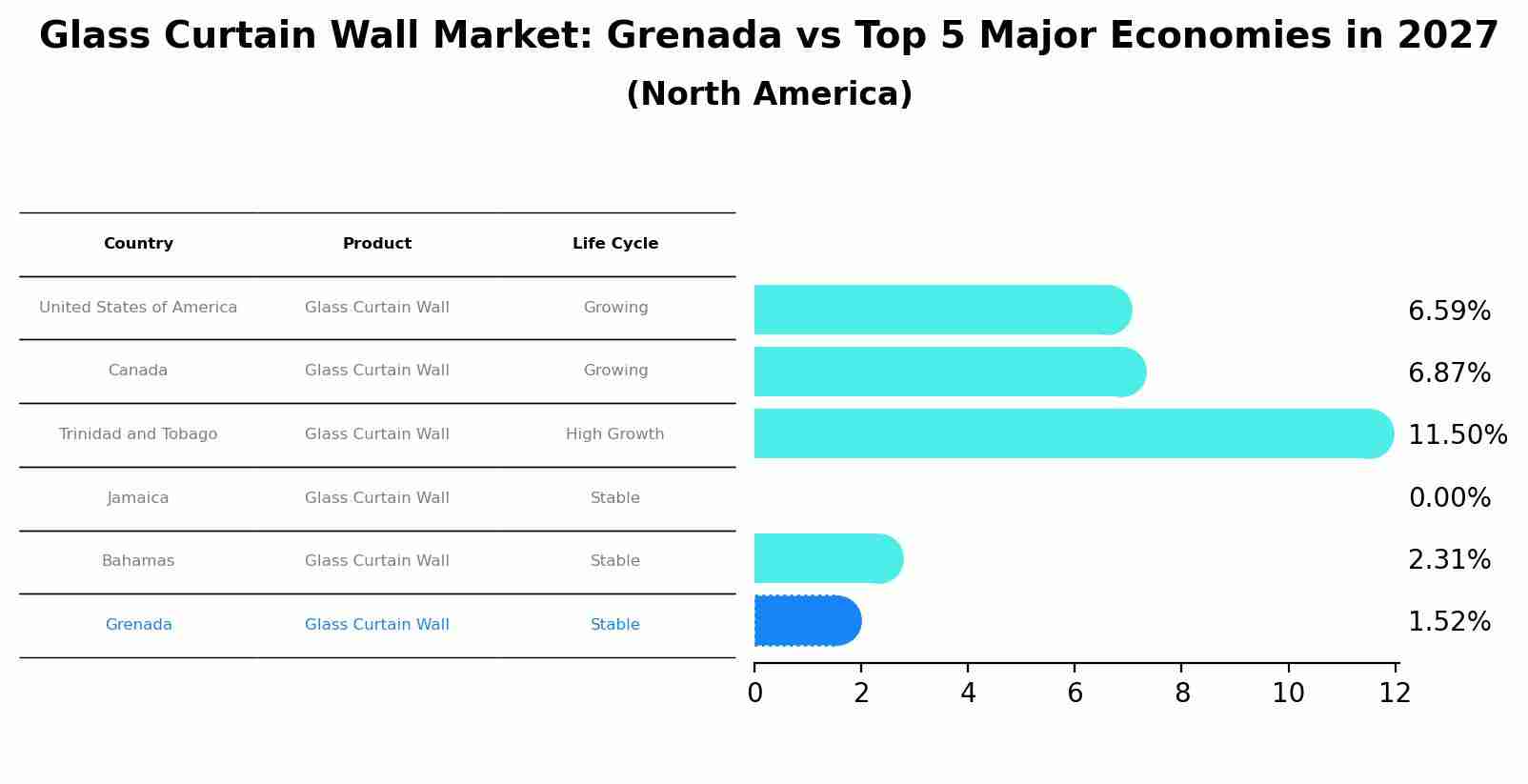 Glass Curtain Wall Market: Grenada vs Top 5 Major Economies in 2027
(North America)

| Country | Product | Life Cycle |
|---|---|---|
| United States of America | Glass Curtain Wall | Growing |
| Canada | Glass Curtain Wall | Growing |
| Trinidad and Tobago | Glass Curtain Wall | High Growth |
| Jamaica | Glass Curtain Wall | Stable |
| Bahamas | Glass Curtain Wall | Stable |
| Grenada | Glass Curtain Wall | Stable |

6.59%
6.87%
11.50%
0.00%
2.31%
1.52%

0 2 4 6 8 10 12